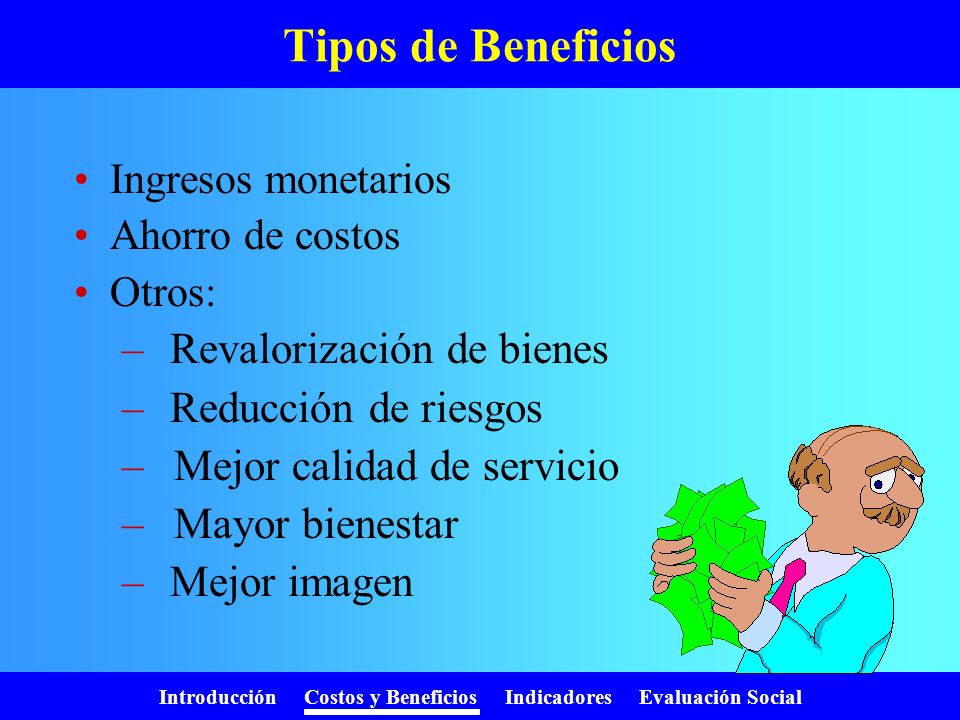 Tipos de Beneficios

• Ingresos monetarios
• Ahorro de costos
• Otros:
– Revalorización de bienes
– Reducción de riesgos
– Mejor calidad de servicio
– Mayor bienestar
– Mejor imagen

Introducción Costos y Beneficios Indicadores Evaluación Social